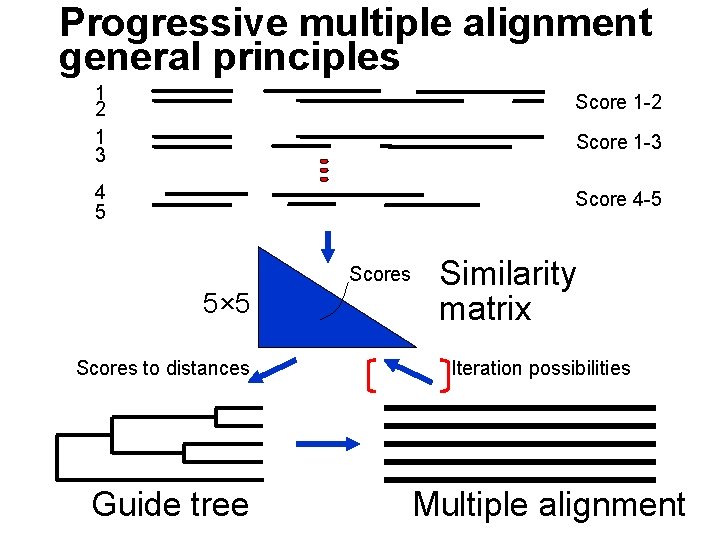 Progressive multiple alignment general principles

1
2

Score 1-2

1
3

Score 1-3

4
5

Score 4-5

5×5

Scores

Similarity matrix

Scores to distances

Iteration possibilities

Guide tree

Multiple alignment